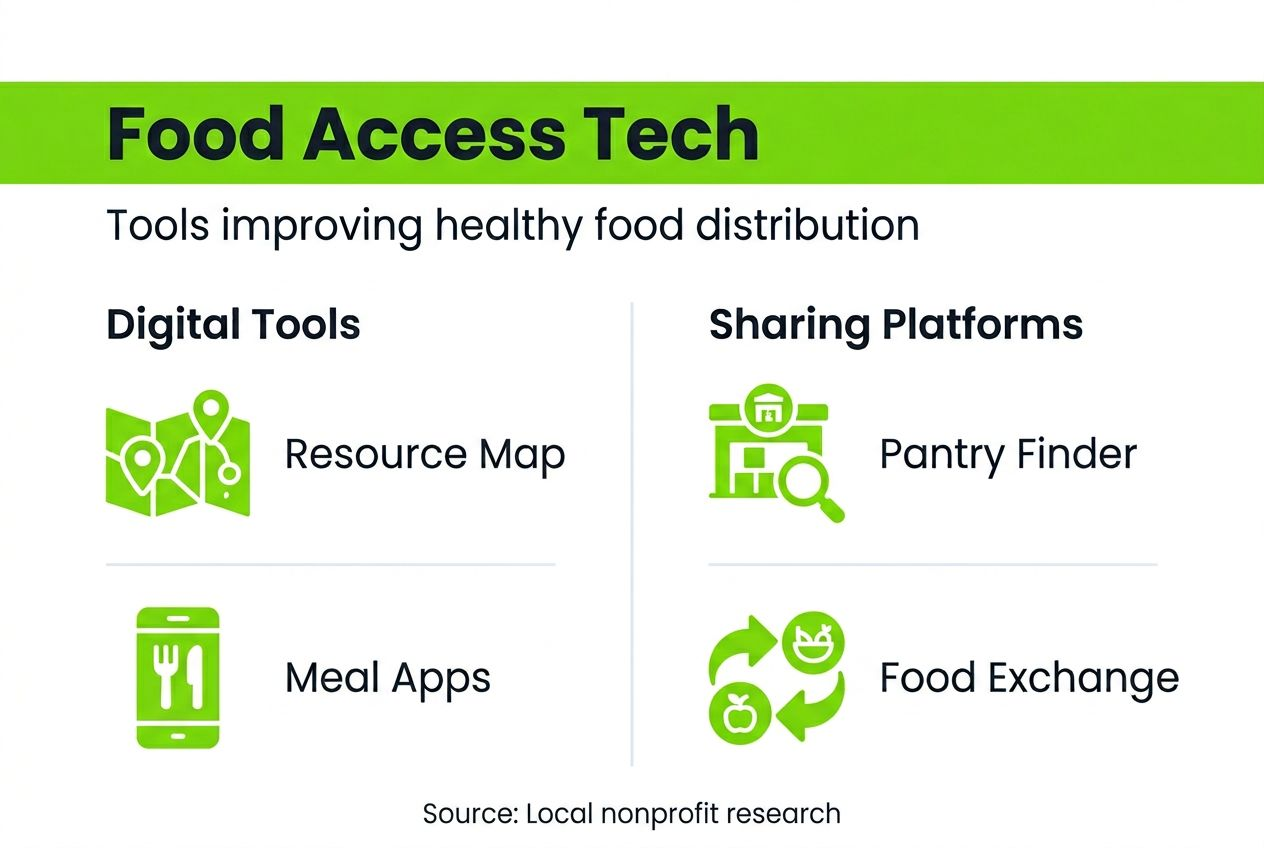 Food Access Tech

Tools improving healthy food distribution

Digital Tools

Resource Map

Meal Apps

Sharing Platforms

Pantry Finder

Food Exchange

Source: Local nonprofit research